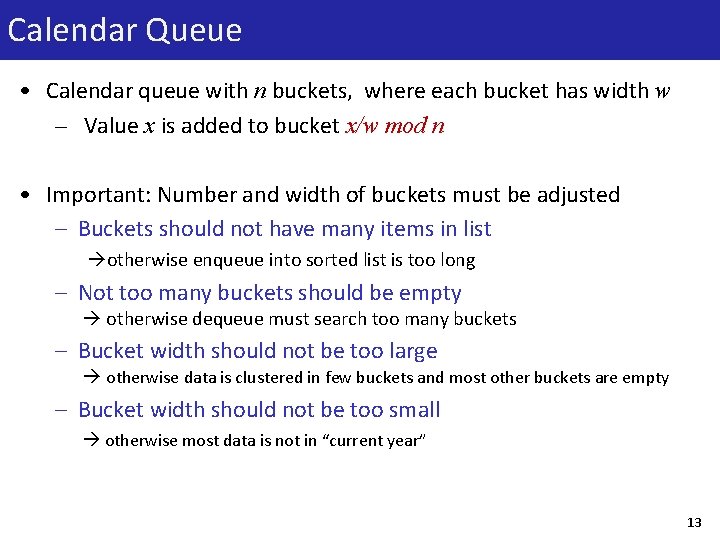 Calendar Queue

• Calendar queue with $n$ buckets, where each bucket has width $w$
– Value $x$ is added to bucket $x/w \bmod n$

• Important: Number and width of buckets must be adjusted
– Buckets should not have many items in list
→otherwise enqueue into sorted list is too long
– Not too many buckets should be empty
→ otherwise dequeue must search too many buckets
– Bucket width should not be too large
→ otherwise data is clustered in few buckets and most other buckets are empty
– Bucket width should not be too small
→ otherwise most data is not in “current year”

13